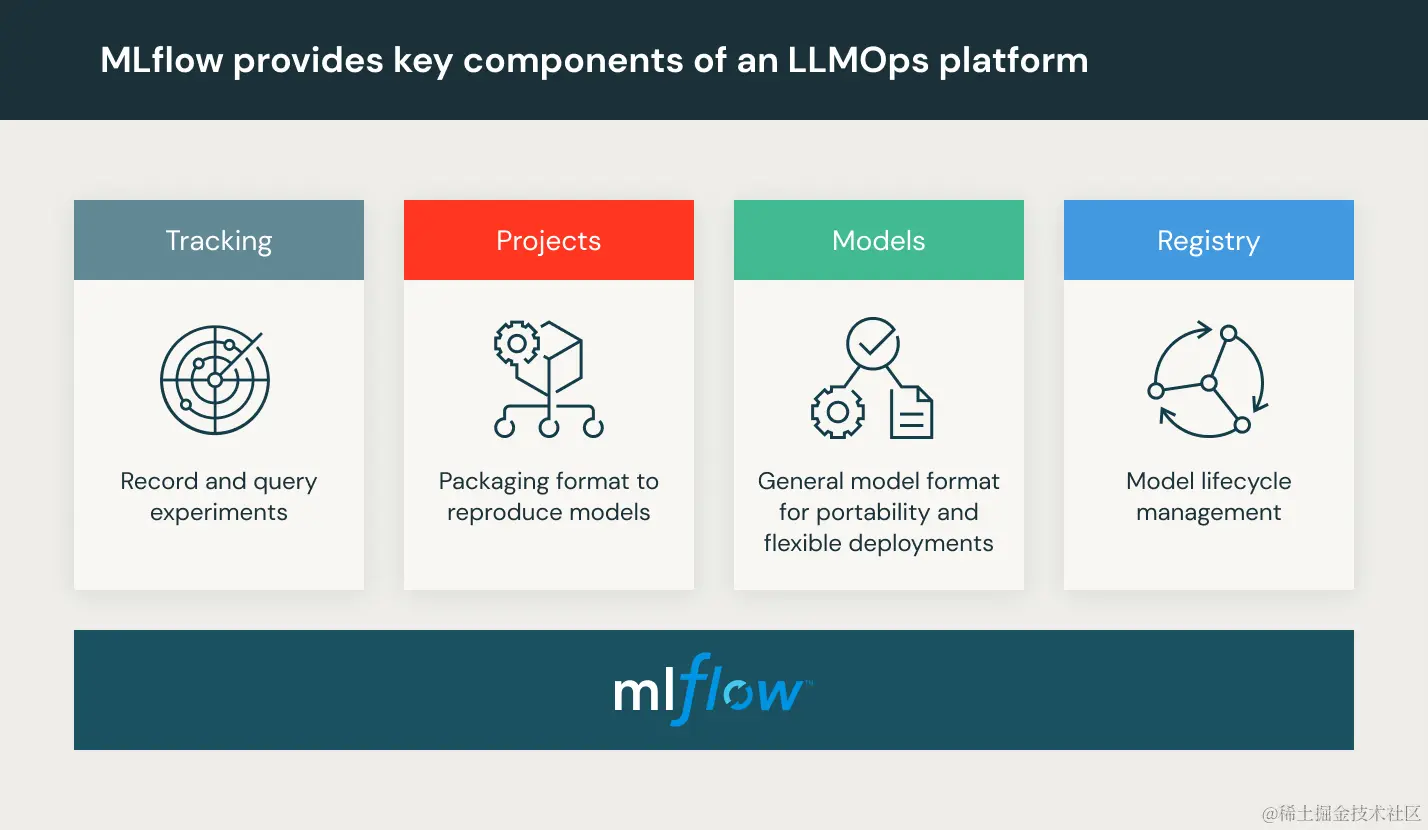 MLflow provides key components of an LLMOps platform

Tracking

Record and query experiments

Projects

Packaging format to reproduce models

Models

General model format for portability and flexible deployments

Registry

Model lifecycle management

mlflow™

@稀土掘金技术社区